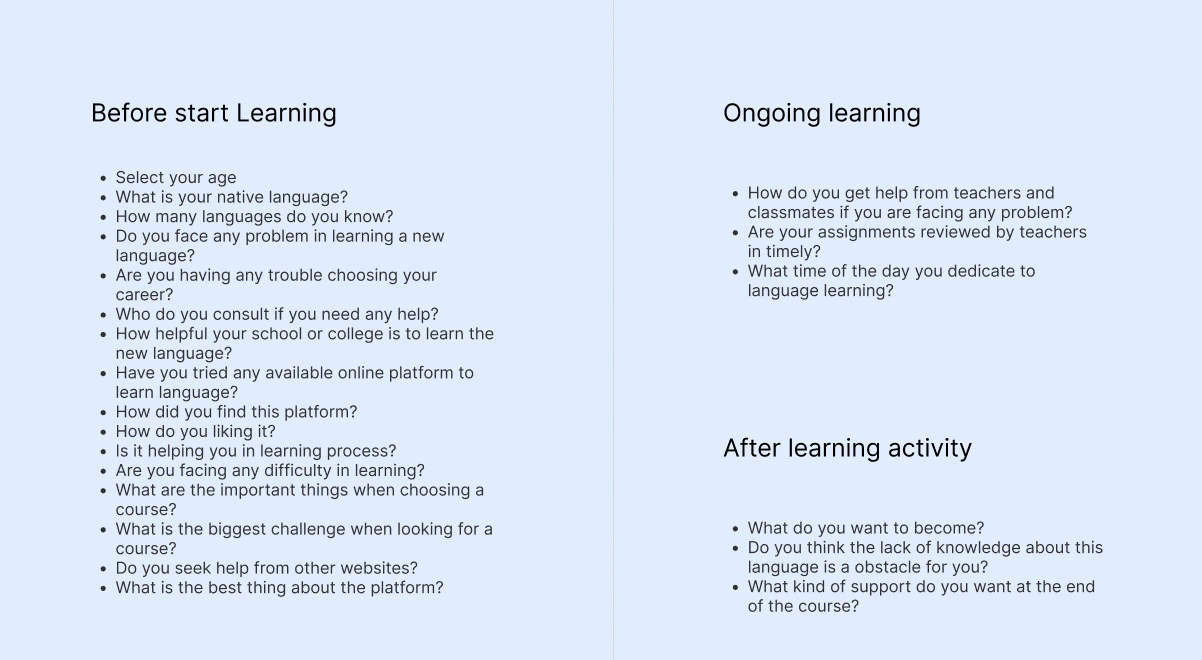 Before start Learning

- Select your age
- What is your native language?
- How many languages do you know?
- Do you face any problem in learning a new language?
- Are you having any trouble choosing your career?
- Who do you consult if you need any help?
- How helpful your school or college is to learn the new language?
- Have you tried any available online platform to learn language?
- How did you find this platform?
- How do you liking it?
- Is it helping you in learning process?
- Are you facing any difficulty in learning?
- What are the important things when choosing a course?
- What is the biggest challenge when looking for a course?
- Do you seek help from other websites?
- What is the best thing about the platform?

Ongoing learning

- How do you get help from teachers and classmates if you are facing any problem?
- Are your assignments reviewed by teachers in timely?
- What time of the day you dedicate to language learning?

After learning activity

- What do you want to become?
- Do you think the lack of knowledge about this language is a obstacle for you?
- What kind of support do you want at the end of the course?